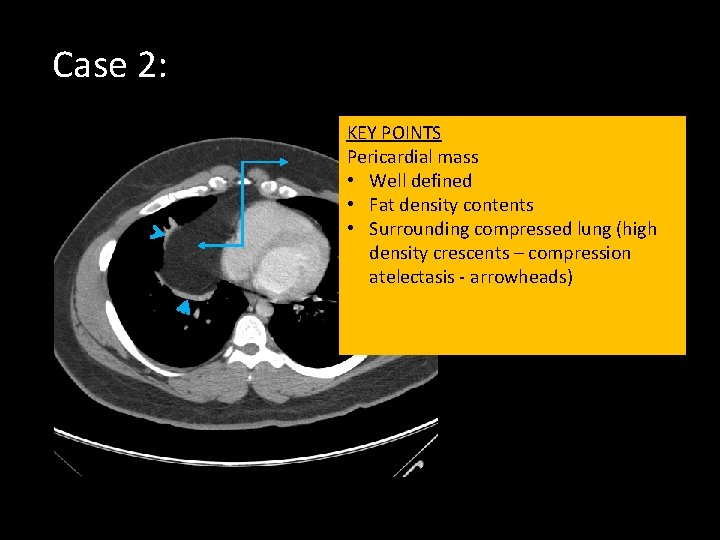 Case 2:

KEY POINTS
Pericardial mass
• Well defined
• Fat density contents
• Surrounding compressed lung (high density crescents – compression atelectasis - arrowheads)